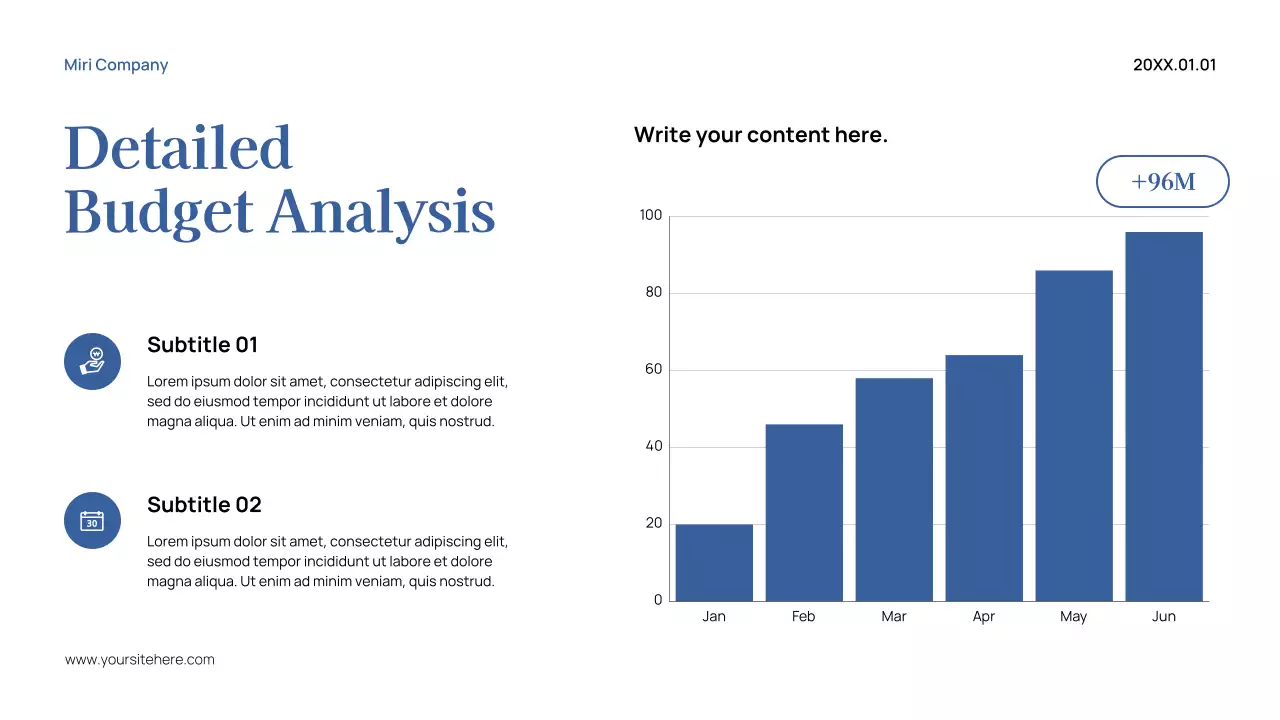 Miri Company

20XX.01.01

Detailed Budget Analysis

Subtitle 01

Lorem ipsum dolor sit amet, consectetur adipiscing elit, sed do eiusmod tempor incididunt ut labore et dolore magna aliqua. Ut enim ad minim veniam, quis nostrud.

30

Subtitle 02

Lorem ipsum dolor sit amet, consectetur adipiscing elit, sed do eiusmod tempor incididunt ut labore et dolore magna aliqua. Ut enim ad minim veniam, quis nostrud.

www.yoursitehere.com

Write your content here.

+96M

100
80
60
40
20
0

Jan Feb Mar Apr May Jun